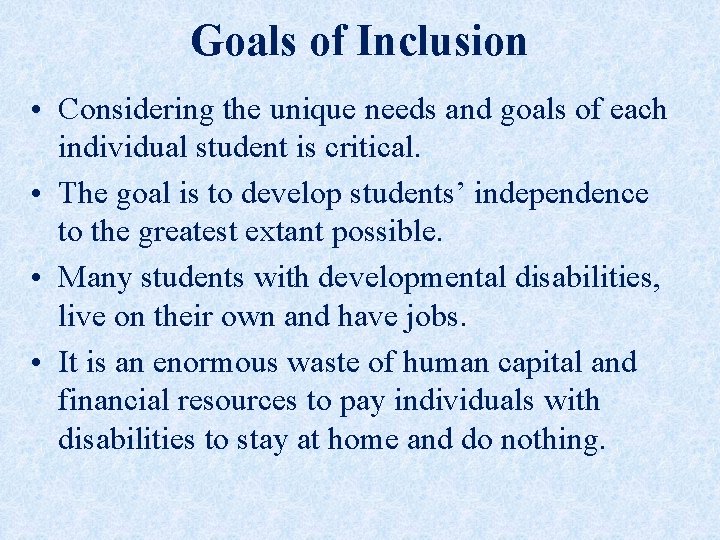 Goals of Inclusion

• Considering the unique needs and goals of each individual student is critical.

• The goal is to develop students’ independence to the greatest extant possible.

• Many students with developmental disabilities, live on their own and have jobs.

• It is an enormous waste of human capital and financial resources to pay individuals with disabilities to stay at home and do nothing.